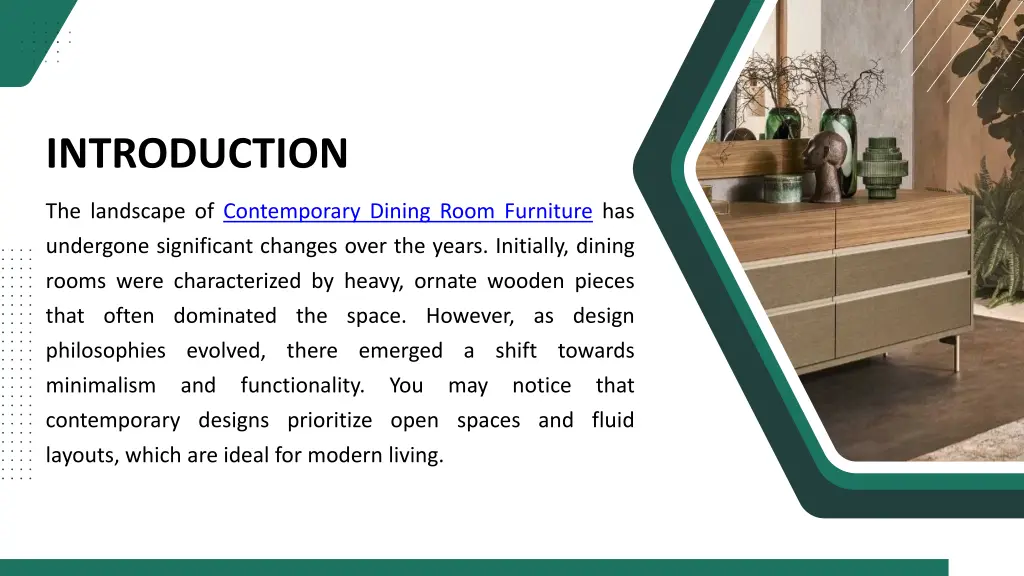 INTRODUCTION

The landscape of Contemporary Dining Room Furniture has undergone significant changes over the years. Initially, dining rooms were characterized by heavy, ornate wooden pieces that often dominated the space. However, as design philosophies evolved, there emerged a shift towards minimalism and functionality. You may notice that contemporary designs prioritize open spaces and fluid layouts, which are ideal for modern living.